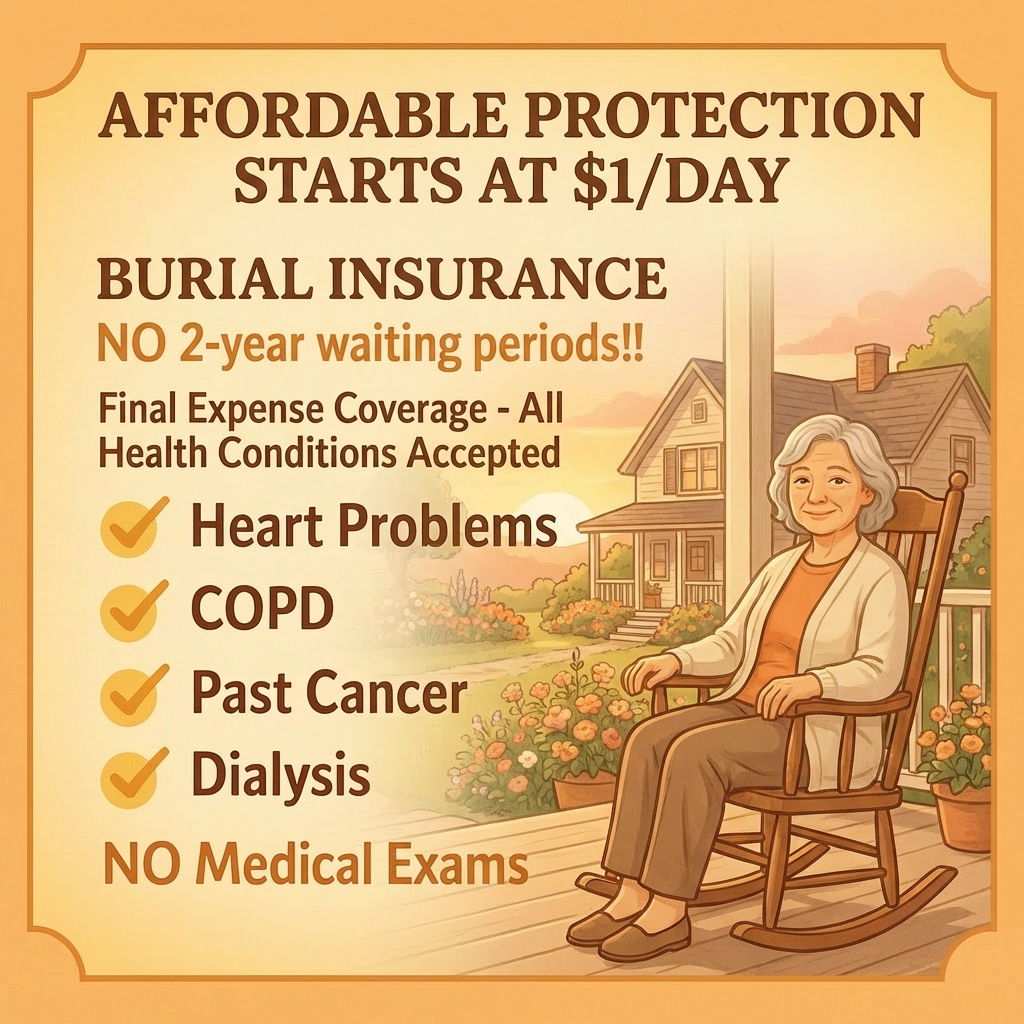 AFFORDABLE PROTECTION STARTS AT \$1/DAY

BURIAL INSURANCE

NO 2-year waiting periods!!

Final Expense Coverage - All Health Conditions Accepted

Heart Problems

COPD

Past Cancer

Dialysis

NO Medical Exams